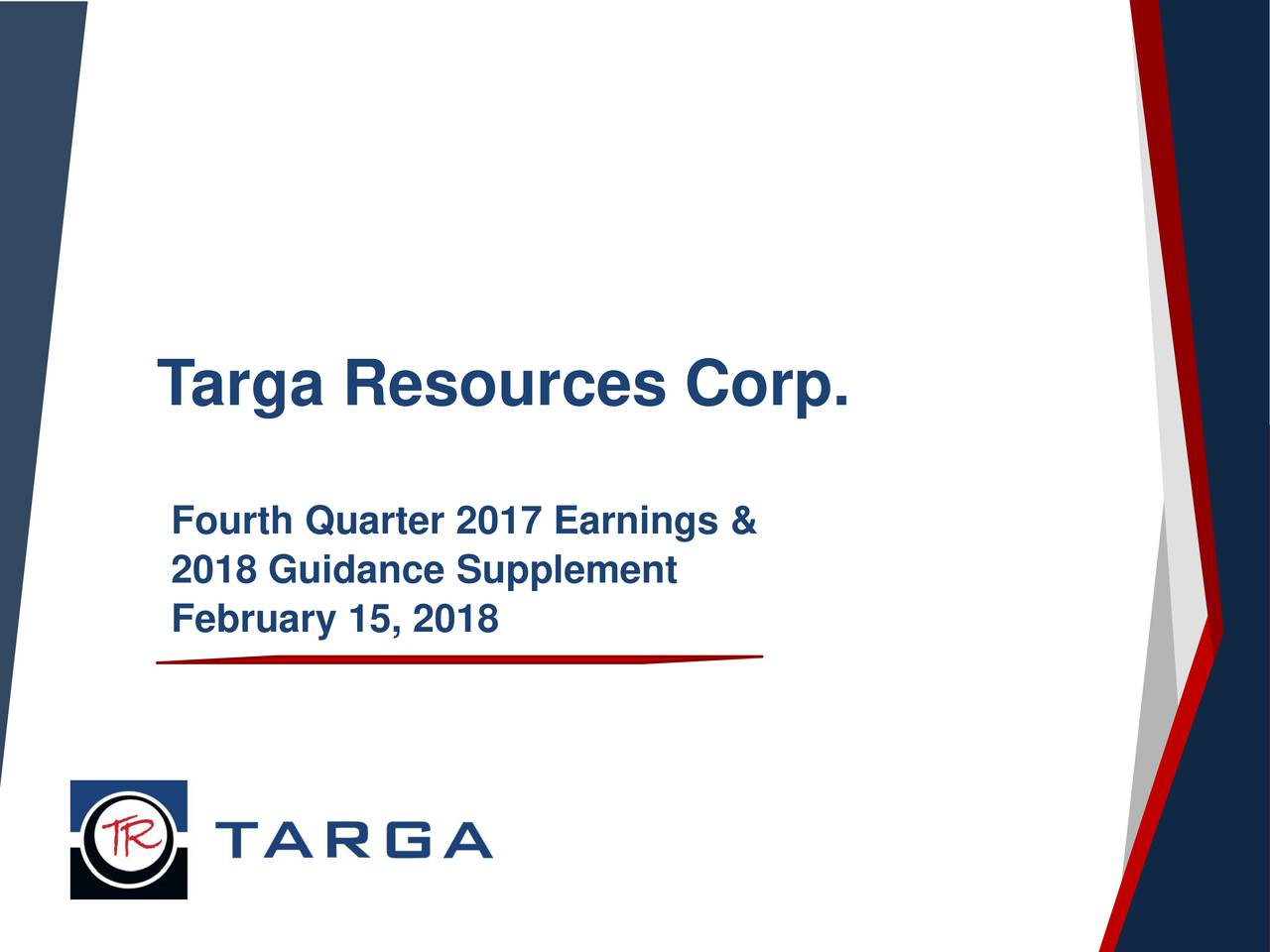 Targa Resources Corp.

Fourth Quarter 2017 Earnings &
2018 Guidance Supplement
February 15, 2018

TR

TARGA